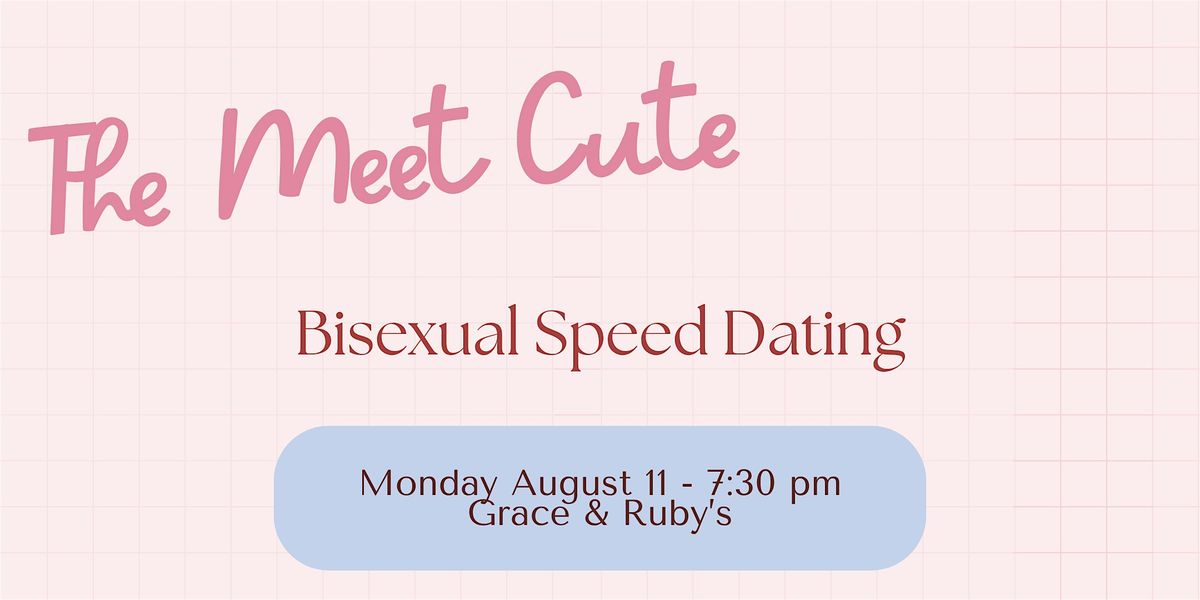 The Meet Cute

Bisexual Speed Dating

Monday August 11 - 7:30 pm
Grace & Ruby's